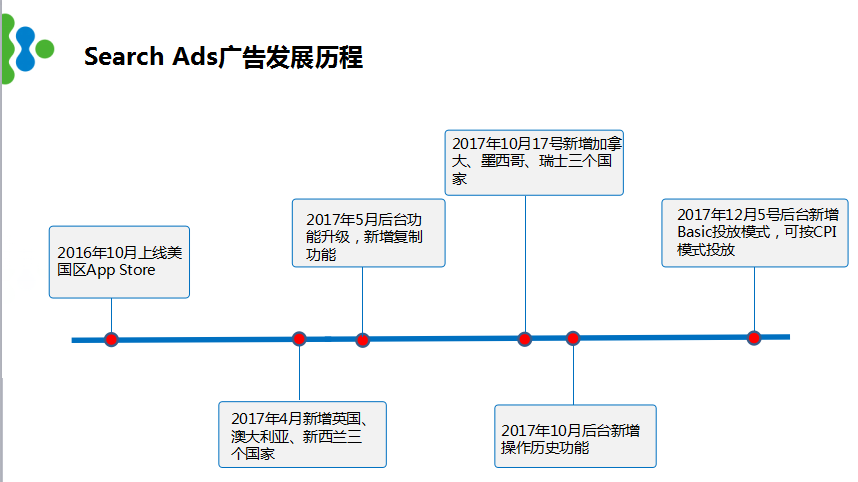 Search Ads广告发展历程

2016年10月上线美国区App Store

2017年4月新增英国、澳大利亚、新西兰三个国家

2017年5月后台功能升级，新增复制功能

2017年10月17号新增加拿大、墨西哥、瑞士三个国家

2017年10月后台新增操作历史功能

2017年12月5号后台新增Basic投放模式，可按CPI模式投放